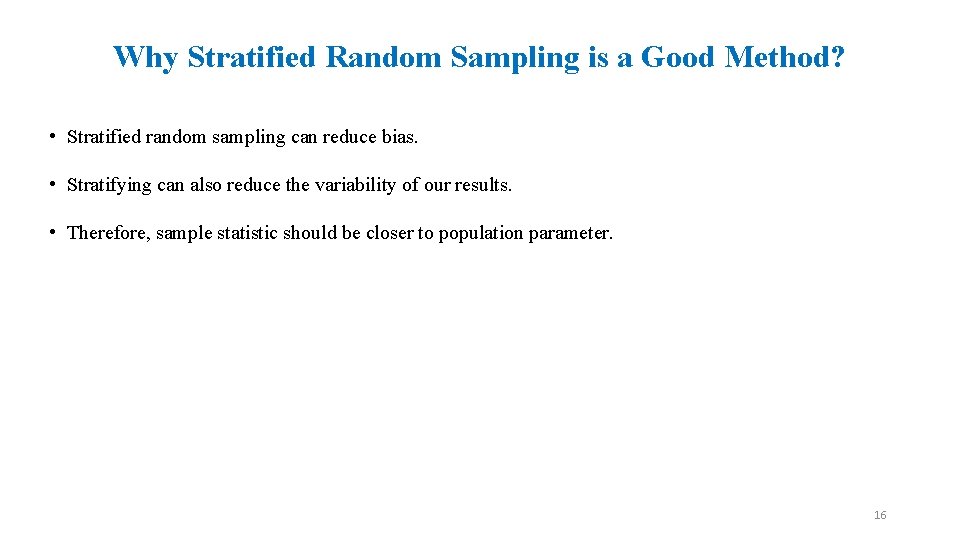 Why Stratified Random Sampling is a Good Method?

• Stratified random sampling can reduce bias.

• Stratifying can also reduce the variability of our results.

• Therefore, sample statistic should be closer to population parameter.

16